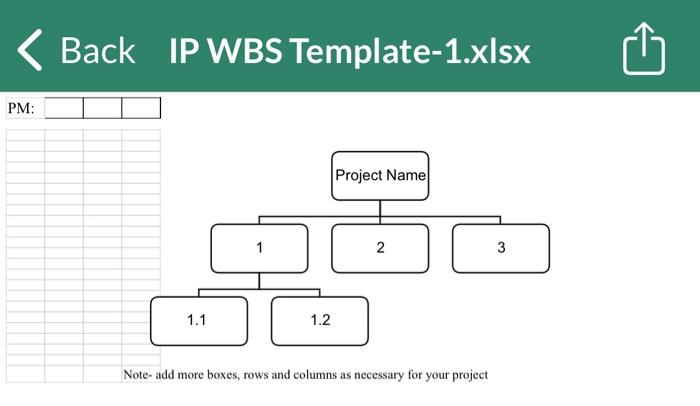 Back IP WBS Template-1.xlsx

PM:

Project Name

1

2

3

1.1

1.2

Note- add more boxes, rows and columns as necessary for your project